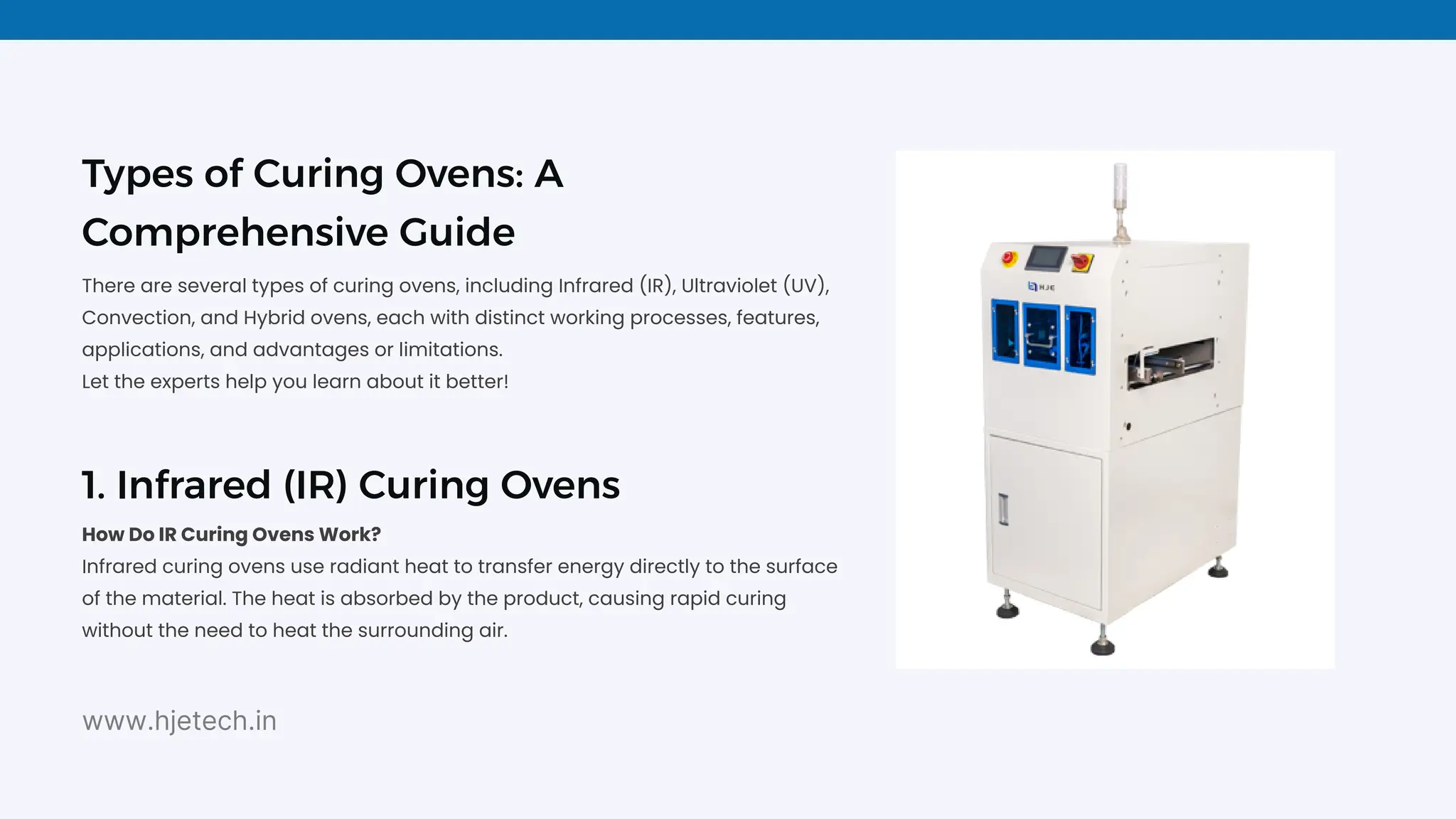 Types of Curing Ovens: A Comprehensive Guide

There are several types of curing ovens, including Infrared (IR), Ultraviolet (UV), Convection, and Hybrid ovens, each with distinct working processes, features, applications, and advantages or limitations.
Let the experts help you learn about it better!

1. Infrared (IR) Curing Ovens

How Do IR Curing Ovens Work?
Infrared curing ovens use radiant heat to transfer energy directly to the surface of the material. The heat is absorbed by the product, causing rapid curing without the need to heat the surrounding air.

HJE

www.hjetech.in